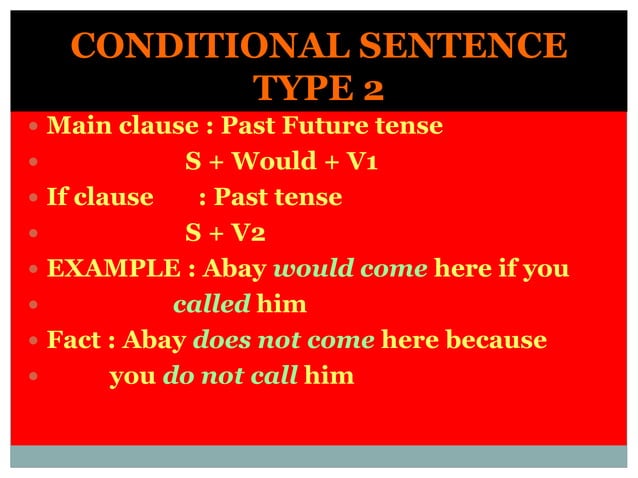 CONDITIONAL SENTENCE TYPE 2

• Main clause : Past Future tense
• S + Would + V1
• If clause : Past tense
• S + V2
• EXAMPLE : Abay would come here if you
• called him
• Fact : Abay does not come here because
• you do not call him